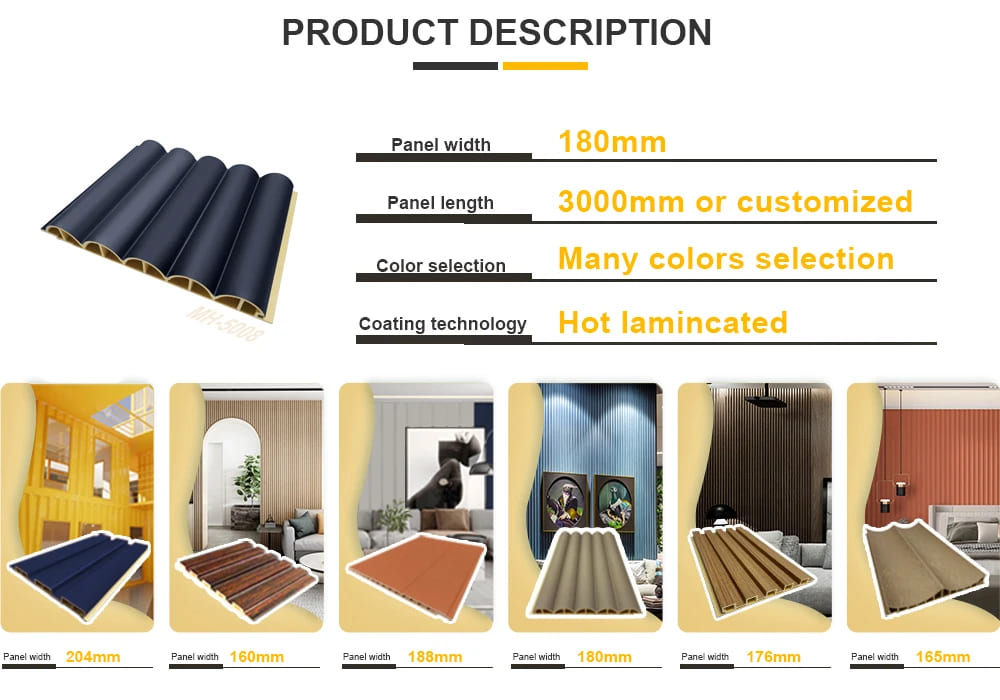 PRODUCT DESCRIPTION

MH-5008

Panel width 180mm

Panel length 3000mm or customized

Color selection Many colors selection

Coating technology Hot lamincated

Panel width 204mm

Panel width 160mm

Panel width 188mm

Panel width 180mm

Panel width 176mm

Panel width 165mm